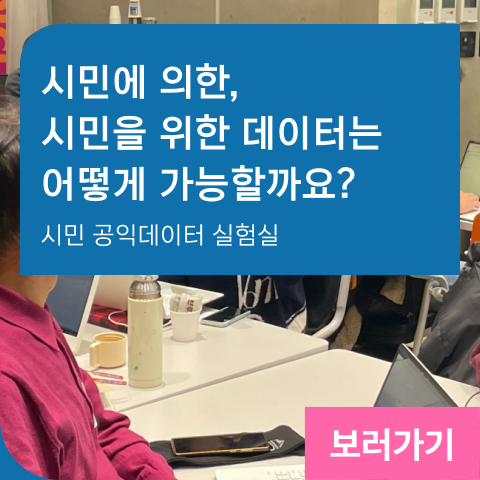 시민에 의한,
시민을 위한 데이터는
어떻게 가능할까요?

시민 공익데이터 실험실

보러가기